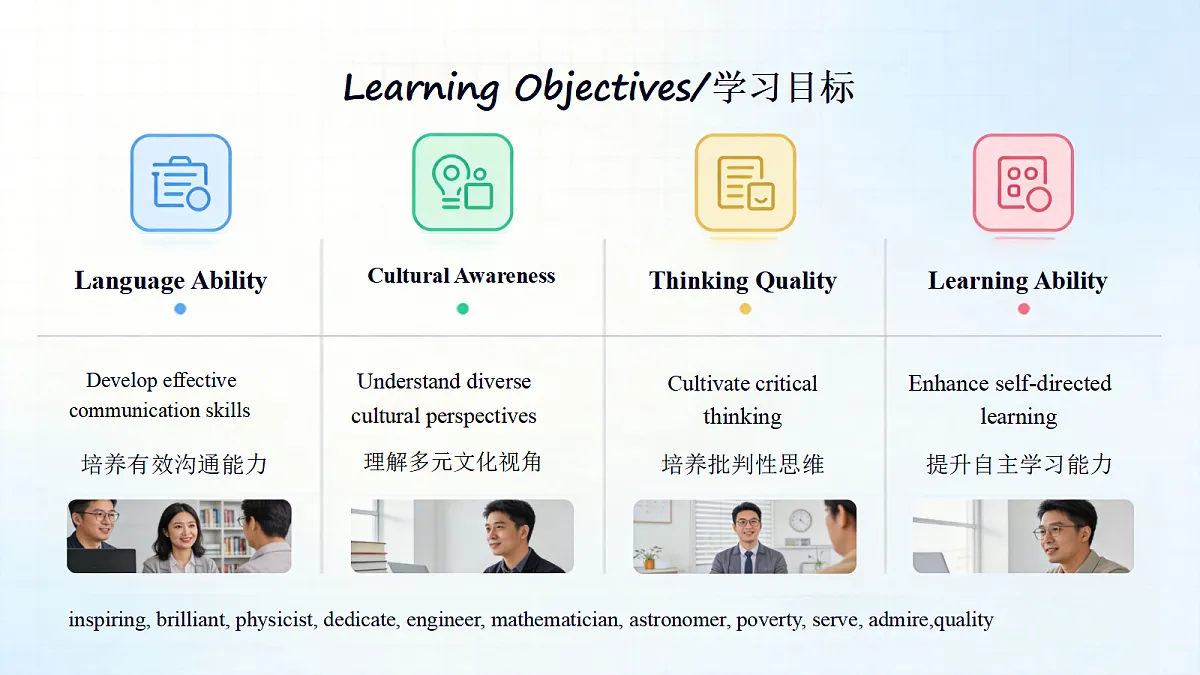 Learning Objectives/学习目标

Language Ability

Develop effective communication skills

培养有效沟通能力

Cultural Awareness

Understand diverse cultural perspectives

理解多元文化视角

Thinking Quality

Cultivate critical thinking

培养批判性思维

Learning Ability

Enhance self-directed learning

提升自主学习能力

inspiring, brilliant, physicist, dedicate, engineer, mathematician, astronomer, poverty, serve, admire,quality